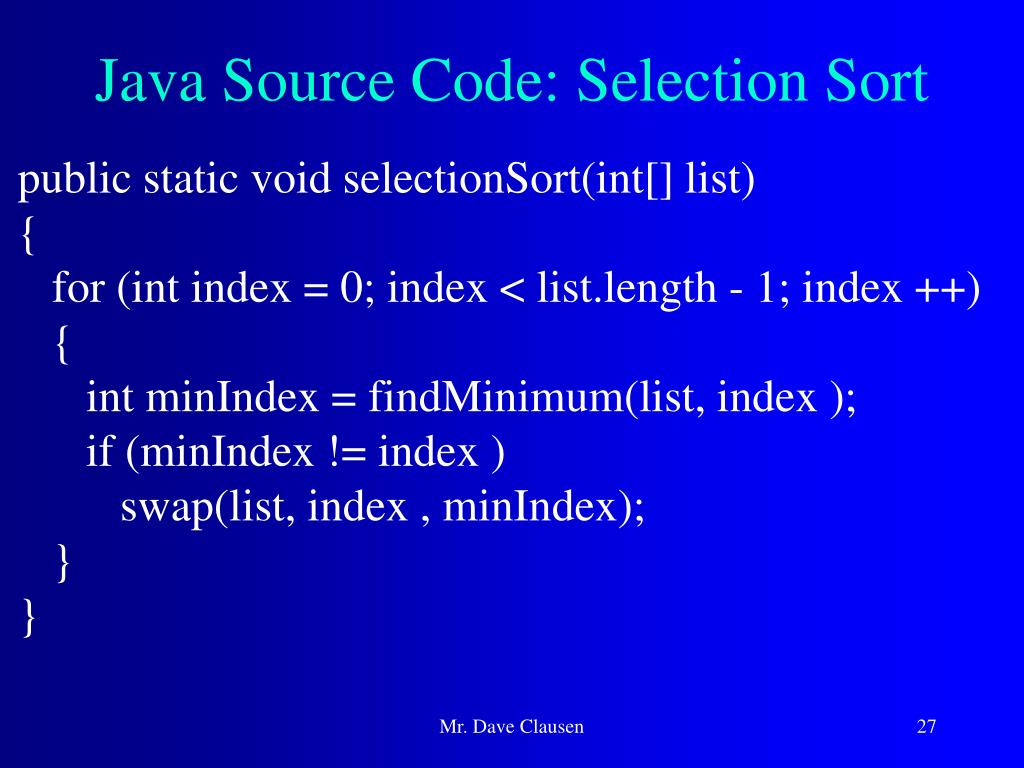 Java Source Code: Selection Sort

public static void selectionSort(int[] list)
{
for (int index = 0; index < list.length - 1; index ++)
{
int minIndex = findMinimum(list, index );
if (minIndex != index )
swap(list, index , minIndex);
}
}

Mr. Dave Clausen

27